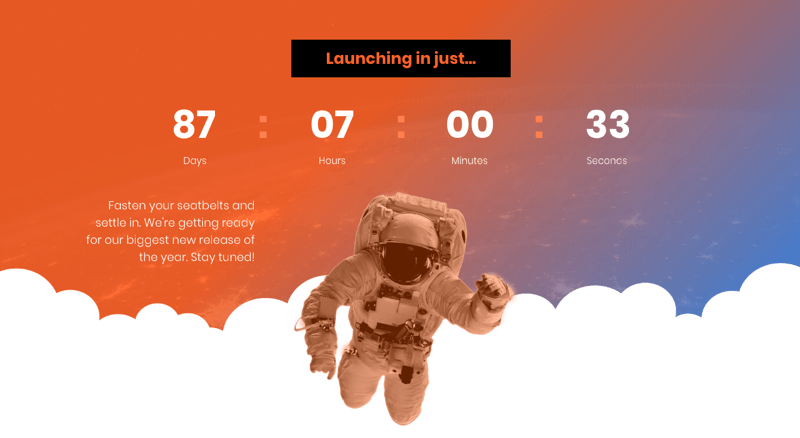 Launching in just...

87 : 07 : 00 : 33

Days Hours Minutes Seconds

Fasten your seatbelts and settle in. We're getting ready for our biggest new release of the year. Stay tuned!